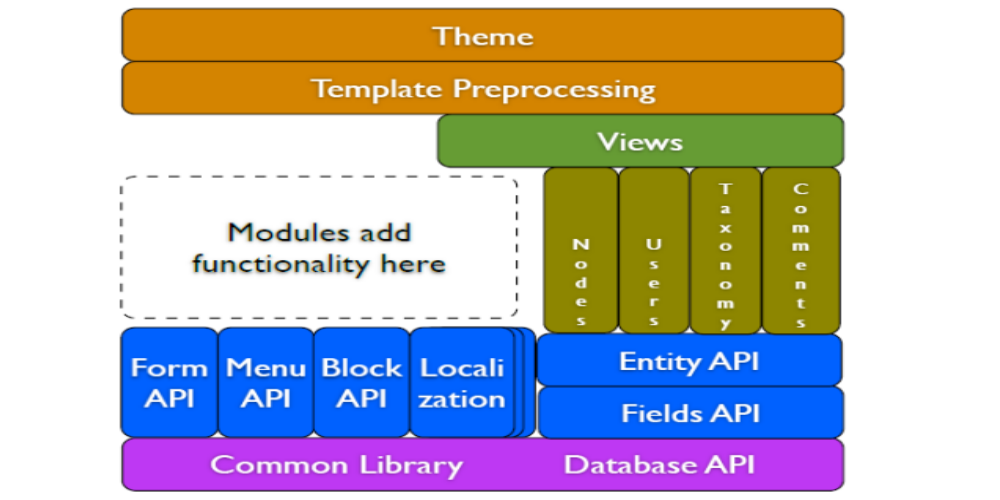 Theme

Template Preprocessing

Views

Modules add functionality here

Nodes

Users

Taxonomy

Comments

Form API

Menu API

Block API

Localization

Entity API

Fields API

Common Library

Database API